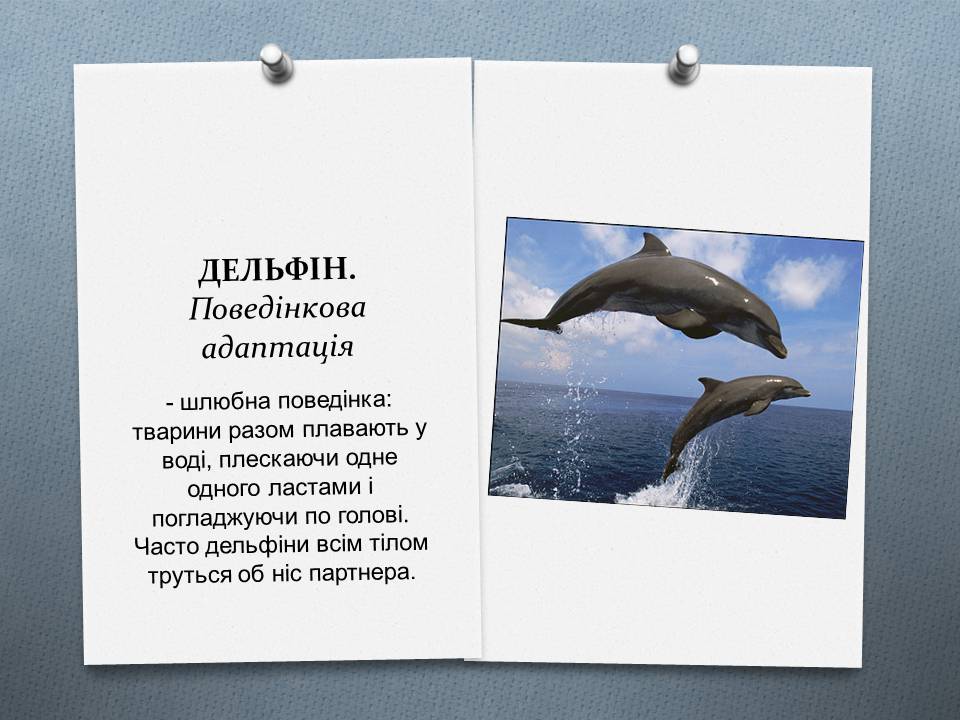 ДЕЛЬФІН. Поведінкова адаптація

- шлюбна поведінка: тварини разом плавають у воді, плескаючи одне одного ластами і погладжуючи по голові. Часто дельфіни всім тілом труться об ніс партнера.